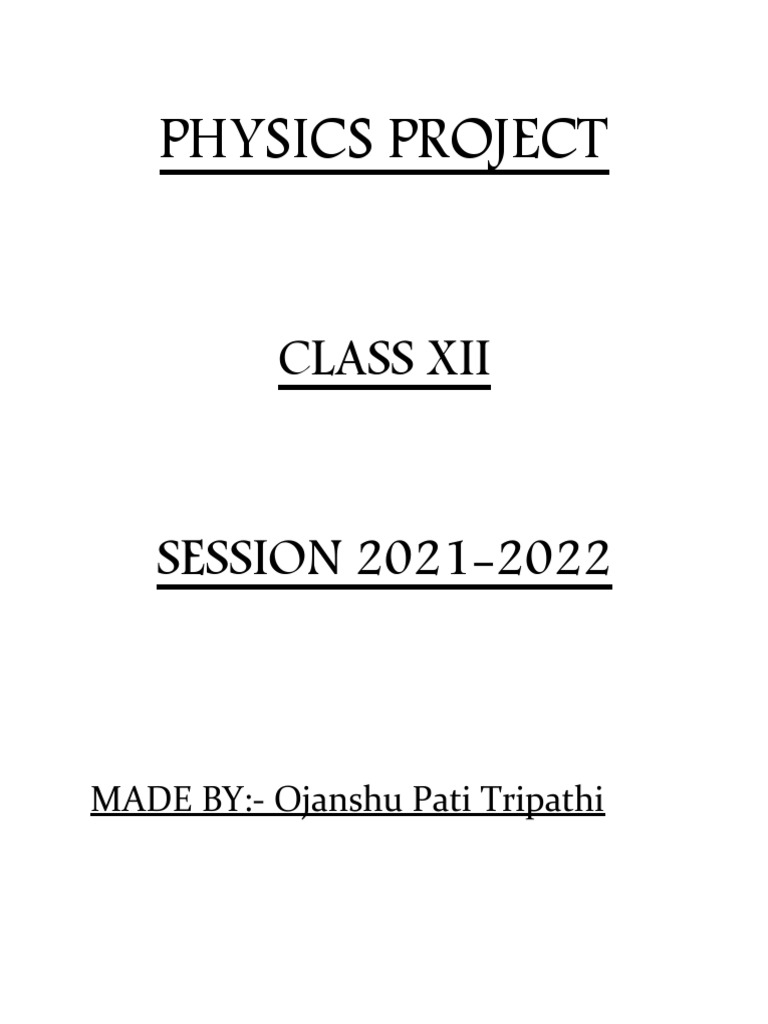 PHYSICS PROJECT

CLASS XII

SESSION 2021-2022

MADE BY:- Ojanshu Pati Tripathi